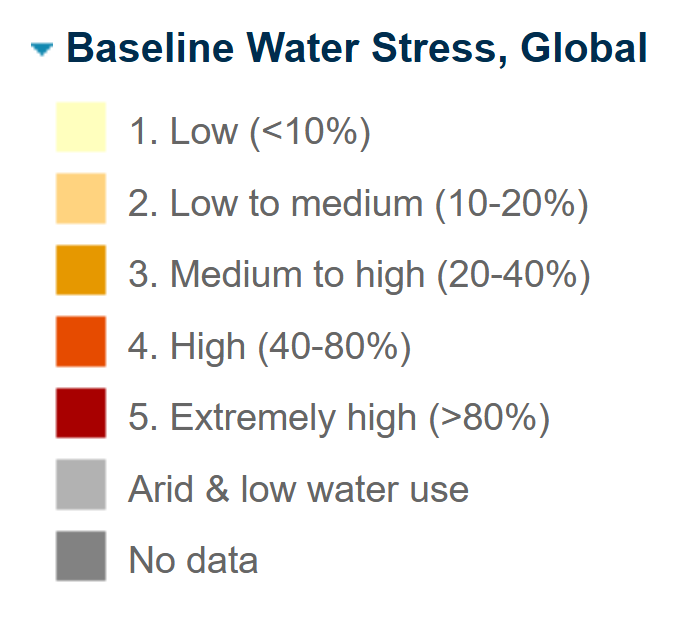 Baseline Water Stress, Global

1. Low (<10%)

2. Low to medium (10-20%)

3. Medium to high (20-40%)

4. High (40-80%)

5. Extremely high (>80%)

Arid & low water use

No data